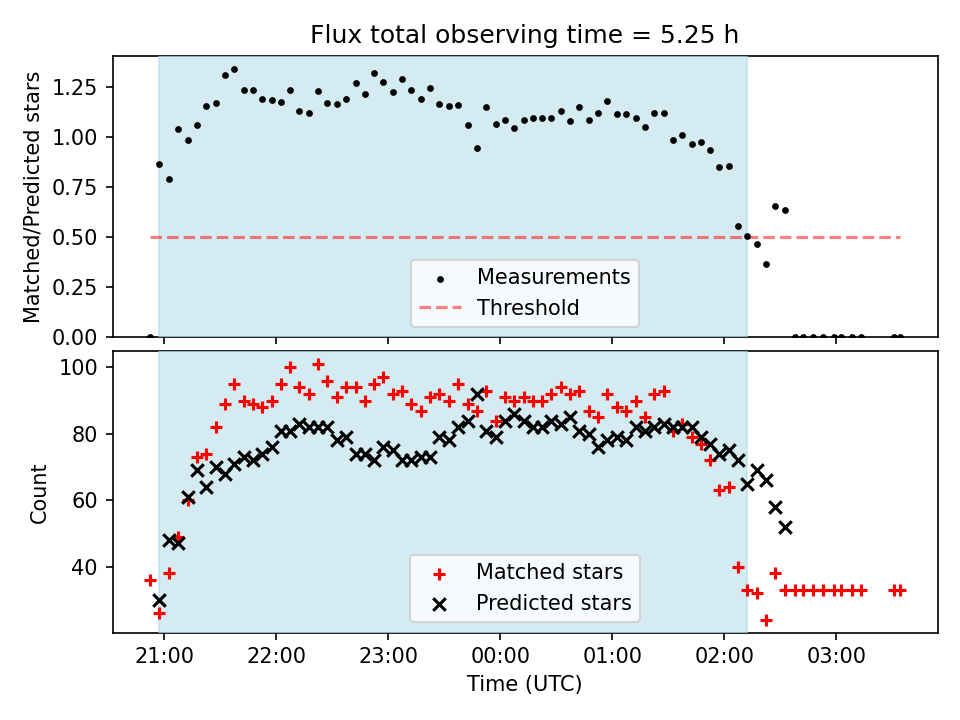 Flux total observing time = 5.25 h

Matched/Predicted stars

1.25
1.00
0.75
0.50
0.25
0.00

Measurements
Threshold

Count

100
80
60
40

Matched stars
Predicted stars

21:00
22:00
23:00
00:00
01:00
02:00
03:00

Time (UTC)